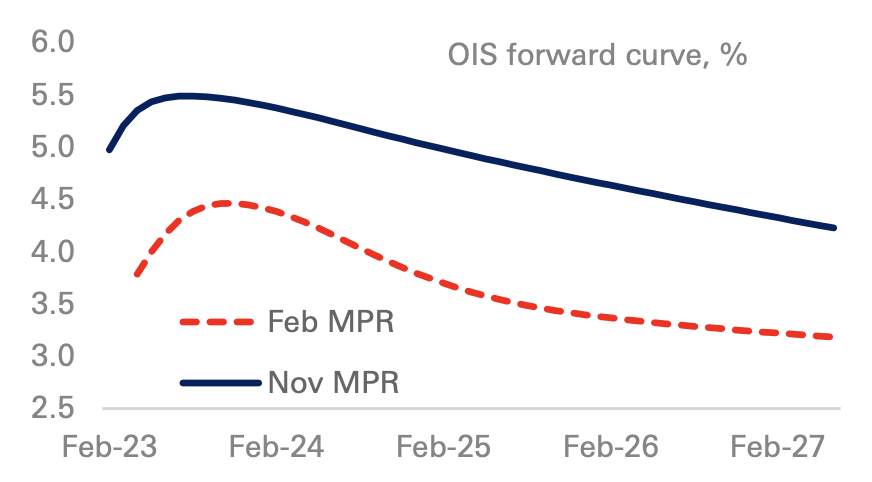 OIS forward curve, %

6.0
5.5
5.0
4.5
4.0
3.5
3.0
2.5

Feb MPR
Nov MPR

Feb-23 Feb-24 Feb-25 Feb-26 Feb-27